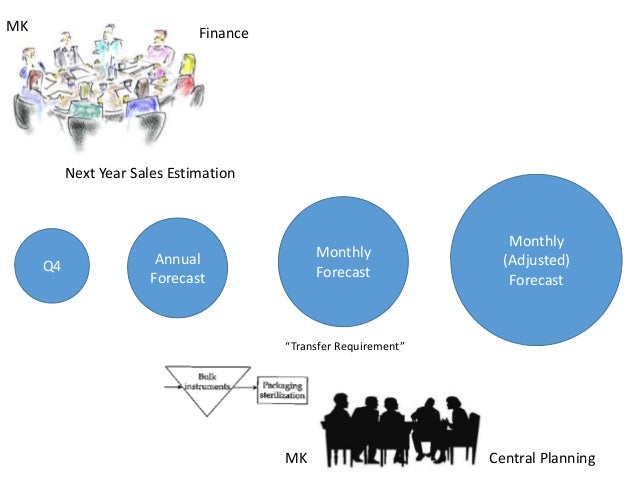 MK

Finance

Next Year Sales Estimation

Q4

Annual Forecast

Monthly Forecast

Monthly (Adjusted) Forecast

"Transfer Requirement"

Bulk instruments

Packaging sterilization

MK

Central Planning